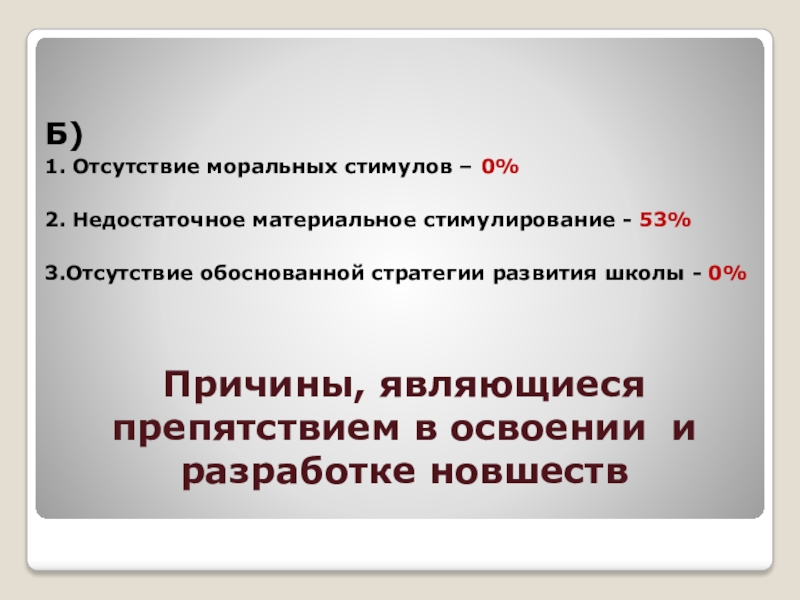 Б)

1. Отсутствие моральных стимулов – 0%

2. Недостаточное материальное стимулирование - 53%

3.Отсутствие обоснованной стратегии развития школы - 0%

Причины, являющиеся препятствием в освоении и разработке новшеств